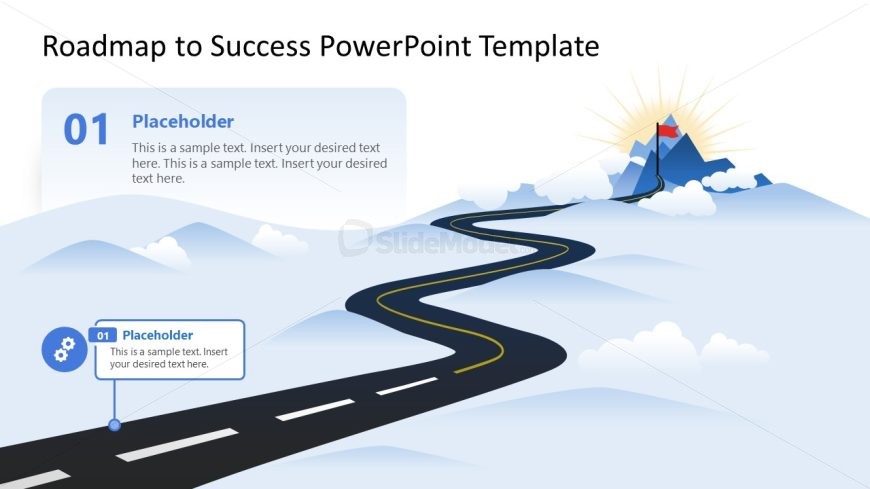 Roadmap to Success PowerPoint Template

01 Placeholder

This is a sample text. Insert your desired text here. This is a sample text. Insert your desired text here.

01 Placeholder

This is a sample text. Insert your desired text here.

SlideModel